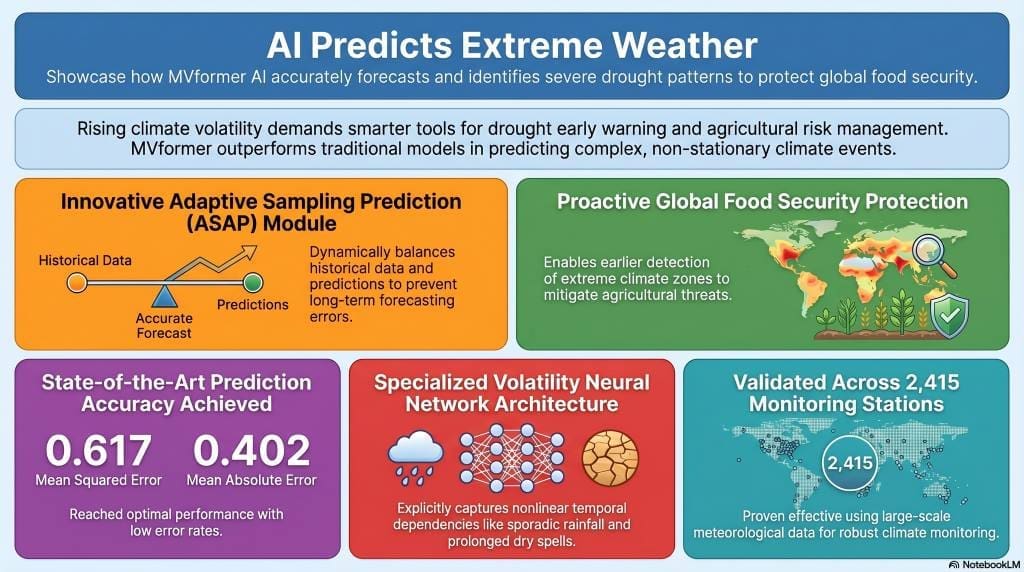 AI Predicts Extreme Weather

Showcase how MVformer AI accurately forecasts and identifies severe drought patterns to protect global food security.

Rising climate volatility demands smarter tools for drought early warning and agricultural risk management. MVformer outperforms traditional models in predicting complex, non-stationary climate events.

Innovative Adaptive Sampling Prediction (ASAP) Module

Historical Data

Accurate Forecast

Predictions

Dynamically balances historical data and predictions to prevent long-term forecasting errors.

Proactive Global Food Security Protection

Enables earlier detection of extreme climate zones to mitigate agricultural threats.

State-of-the-Art Prediction Accuracy Achieved

0.617
Mean Squared Error

0.402
Mean Absolute Error

Reached optimal performance with low error rates.

Specialized Volatility Neural Network Architecture

Explicitly captures nonlinear temporal dependencies like sporadic rainfall and prolonged dry spells.

Validated Across 2,415 Monitoring Stations

2,415

Proven effective using large-scale meteorological data for robust climate monitoring.

NotebookLM